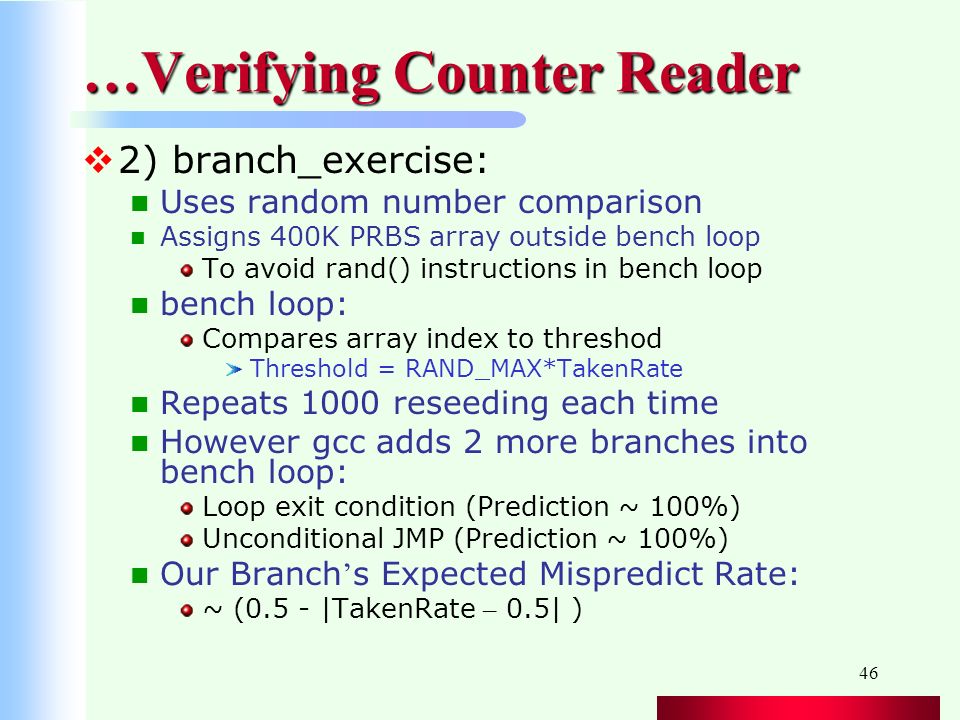 …Verifying Counter Reader

2) branch_exercise:

Uses random number comparison

Assigns 400K PRBS array outside bench loop

To avoid rand() instructions in bench loop

bench loop:

Compares array index to threshod

Threshold = RAND_MAX*TakenRate

Repeats 1000 reseeding each time

However gcc adds 2 more branches into bench loop:

Loop exit condition (Prediction ~ 100%)

Unconditional JMP (Prediction ~ 100%)

Our Branch's Expected Mispredict Rate:

~ (0.5 - |TakenRate – 0.5| )

46